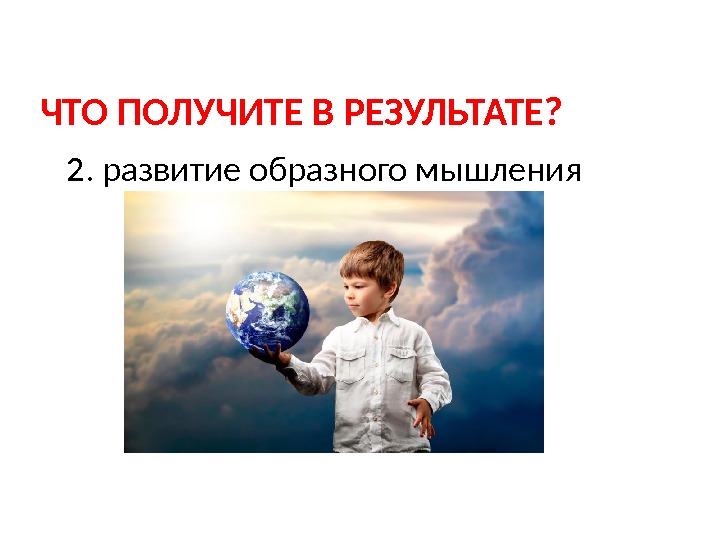 ЧТО ПОЛУЧИТЕ В РЕЗУЛЬТАТЕ?

2. развитие образного мышления